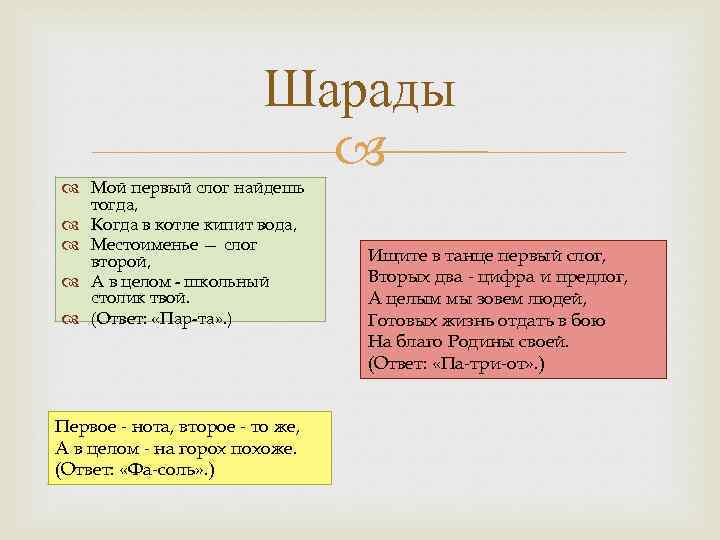 Шарады

Мой первый слог найдешь тогда,
Когда в котле кипит вода,
Местоименье — слог второй,
А в целом - школьный столик твой.
(Ответ: «Пар-та».)

Ищите в танце первый слог,
Вторых два - цифра и предлог,
А целым мы зовем людей,
Готовых жизнь отдать в бою
На благо Родины своей.
(Ответ: «Па-три-от».)

Первое - нота, второе - то же,
А в целом - на горох похоже.
(Ответ: «Фа-соль».)